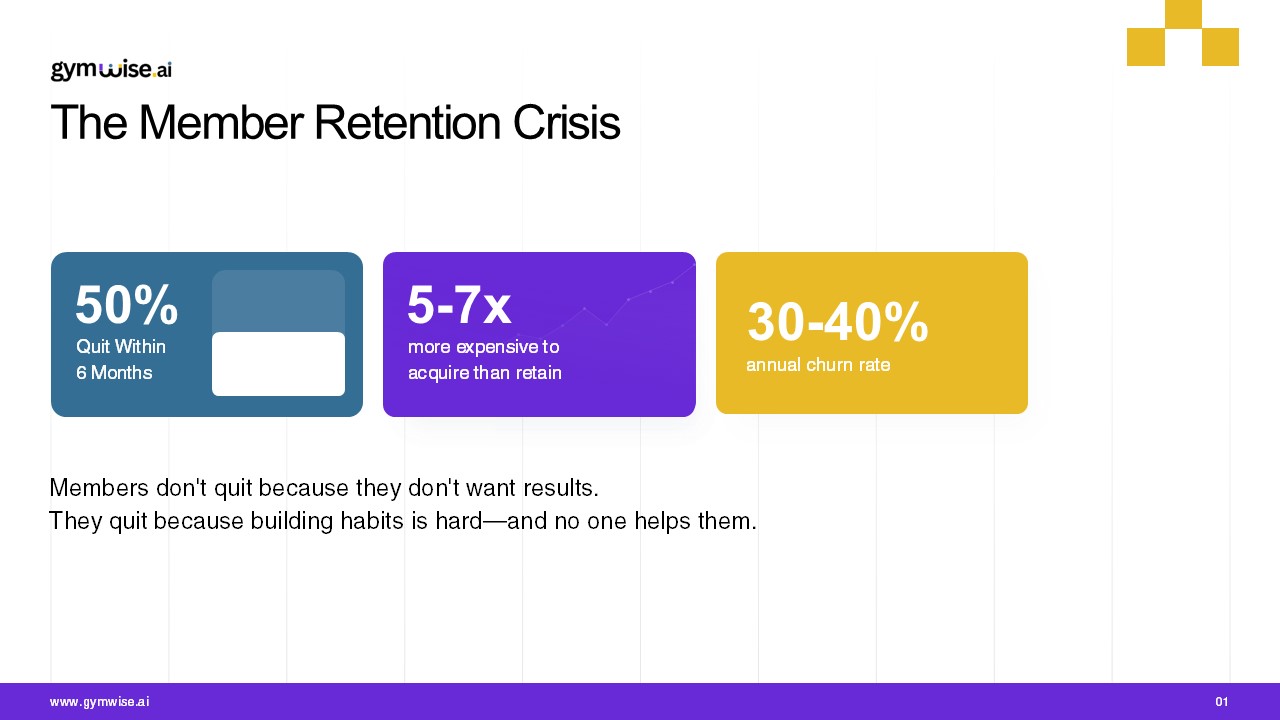 gymwise.ai

The Member Retention Crisis

50%
Quit Within 6 Months

5-7x
more expensive to acquire than retain

30-40%
annual churn rate

Members don't quit because they don't want results.
They quit because building habits is hard—and no one helps them.

www.gymwise.ai

01